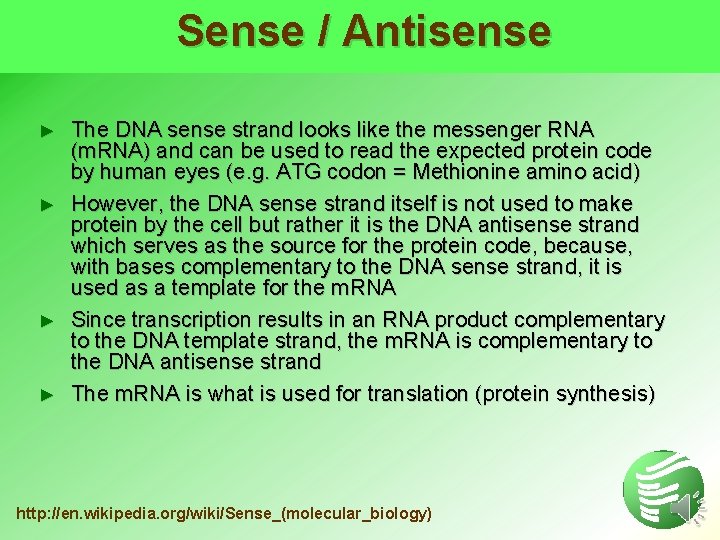 Sense / Antisense

► The DNA sense strand looks like the messenger RNA (mRNA) and can be used to read the expected protein code by human eyes (e.g. ATG codon = Methionine amino acid)

► However, the DNA sense strand itself is not used to make protein by the cell but rather it is the DNA antisense strand which serves as the source for the protein code, because, with bases complementary to the DNA sense strand, it is used as a template for the mRNA

► Since transcription results in an RNA product complementary to the DNA template strand, the mRNA is complementary to the DNA antisense strand

► The mRNA is what is used for translation (protein synthesis)

http://en.wikipedia.org/wiki/Sense_(molecular_biology)